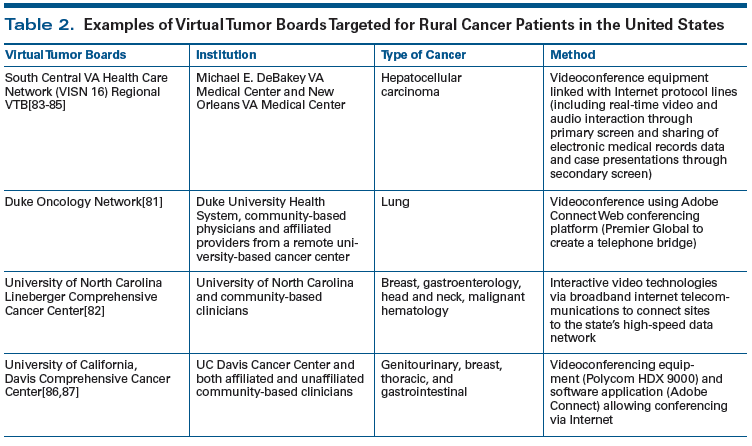 Table 2. Examples of Virtual Tumor Boards Targeted for Rural Cancer Patients in the United States

| Virtual Tumor Boards | Institution | Type of Cancer | Method |
|---|---|---|---|
| South Central VA Health Care Network (VISN 16) Regional VTB[83-85] | Michael E. DeBakey VA Medical Center and New Orleans VA Medical Center | Hepatocellular carcinoma | Videoconference equipment linked with Internet protocol lines (including real-time video and audio interaction through primary screen and sharing of electronic medical records data and case presentations through secondary screen) |
| Duke Oncology Network[81] | Duke University Health System, community-based physicians and affiliated providers from a remote university-based cancer center | Lung | Videoconference using Adobe Connect Web conferencing platform (Premier Global to create a telephone bridge) |
| University of North Carolina Lineberger Comprehensive Cancer Center[82] | University of North Carolina and community-based clinicians | Breast, gastroenterology, head and neck, malignant hematology | Interactive video technologies via broadband internet telecommunications to connect sites to the state's high-speed data network |
| University of California, Davis Comprehensive Cancer Center[86,87] | UC Davis Cancer Center and both affiliated and unaffiliated community-based clinicians | Genitourinary, breast, thoracic, and gastrointestinal | Videoconferencing equipment (Polycom HDX 9000) and software application (Adobe Connect) allowing conferencing via Internet |